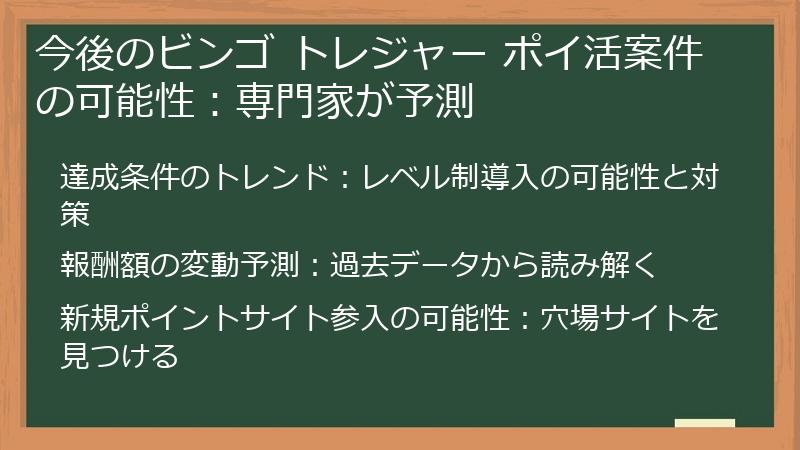 今後のビンゴ トレジャー ポイ活案件の可能性：専門家が予測

達成条件のトレンド：レベル制導入の可能性と対策

報酬額の変動予測：過去データから読み解く

新規ポイントサイト参入の可能性：穴場サイトを見つける